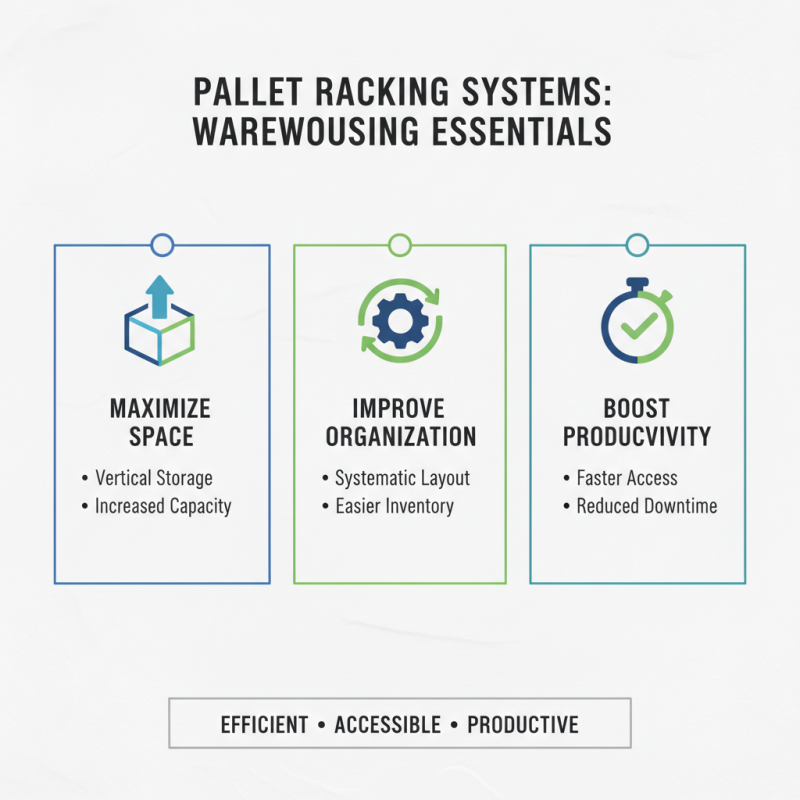 PALLET RACKING SYSTEMS: WAREWOUSING ESSENTIALS

MAXIMIZE SPACE

• Vertical Storage
• Increased Capacity

IMPROVE ORGANIZATION

• Systematic Layout
• Easier Inventory

BOOST PRODUCVIVITY

• Faster Access
• Reduced Downtime

EFFICIENT • ACCESSIBLE • PRODUCTIVE